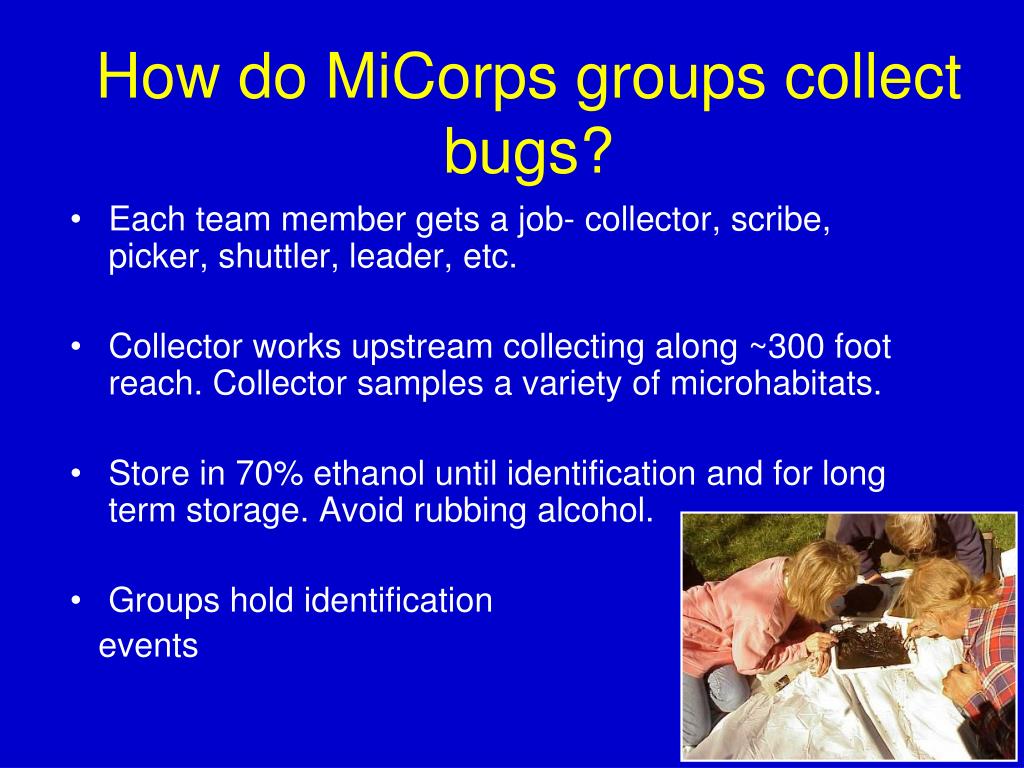 How do MiCorps groups collect bugs?

• Each team member gets a job- collector, scribe, picker, shuttler, leader, etc.

• Collector works upstream collecting along ~300 foot reach. Collector samples a variety of microhabitats.

• Store in 70% ethanol until identification and for long term storage. Avoid rubbing alcohol.

• Groups hold identification events